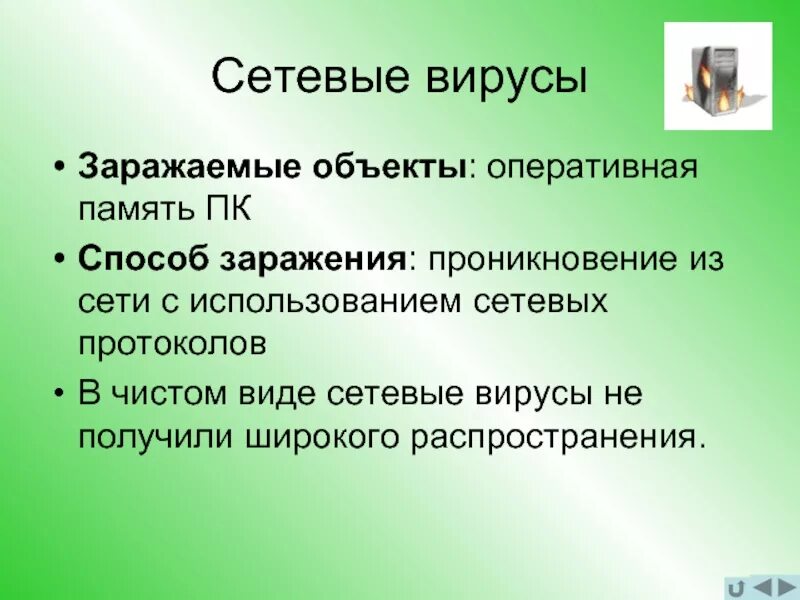 Сетевые вирусы

• Заражаемые объекты: оперативная память ПК

• Способ заражения: проникновение из сети с использованием сетевых протоколов

• В чистом виде сетевые вирусы не получили широкого распространения.